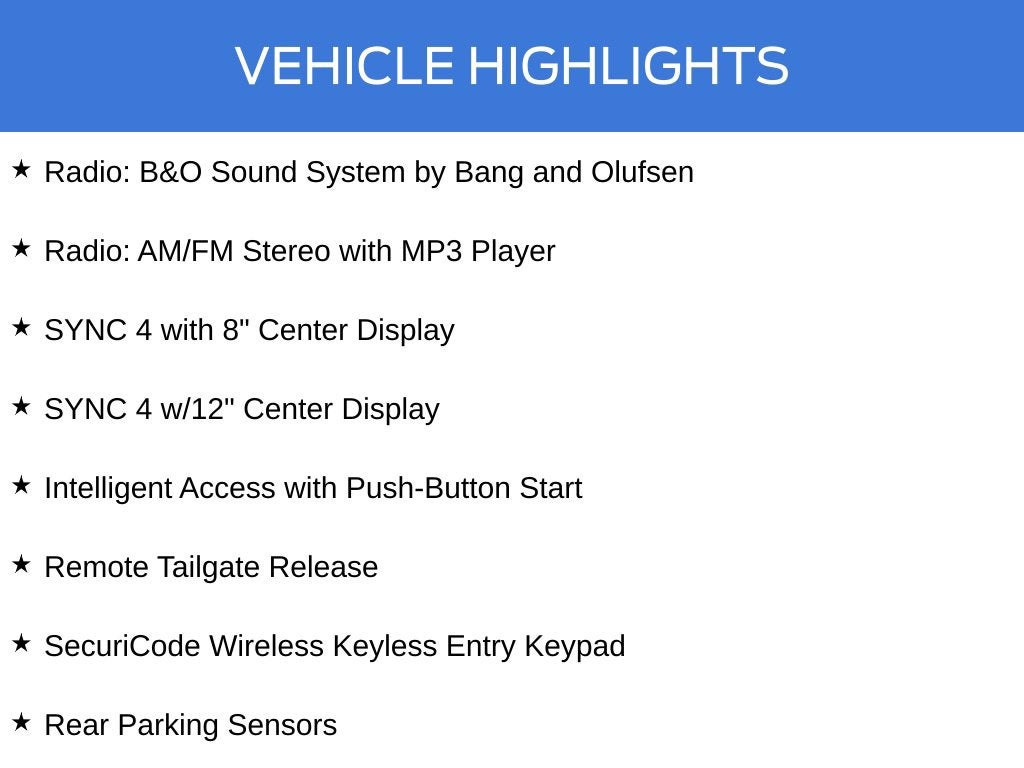 VEHICLE HIGHLIGHTS

★ Radio: B&O Sound System by Bang and Olufsen

★ Radio: AM/FM Stereo with MP3 Player

★ SYNC 4 with 8" Center Display

★ SYNC 4 w/12" Center Display

★ Intelligent Access with Push-Button Start

★ Remote Tailgate Release

★ SecuriCode Wireless Keyless Entry Keypad

★ Rear Parking Sensors